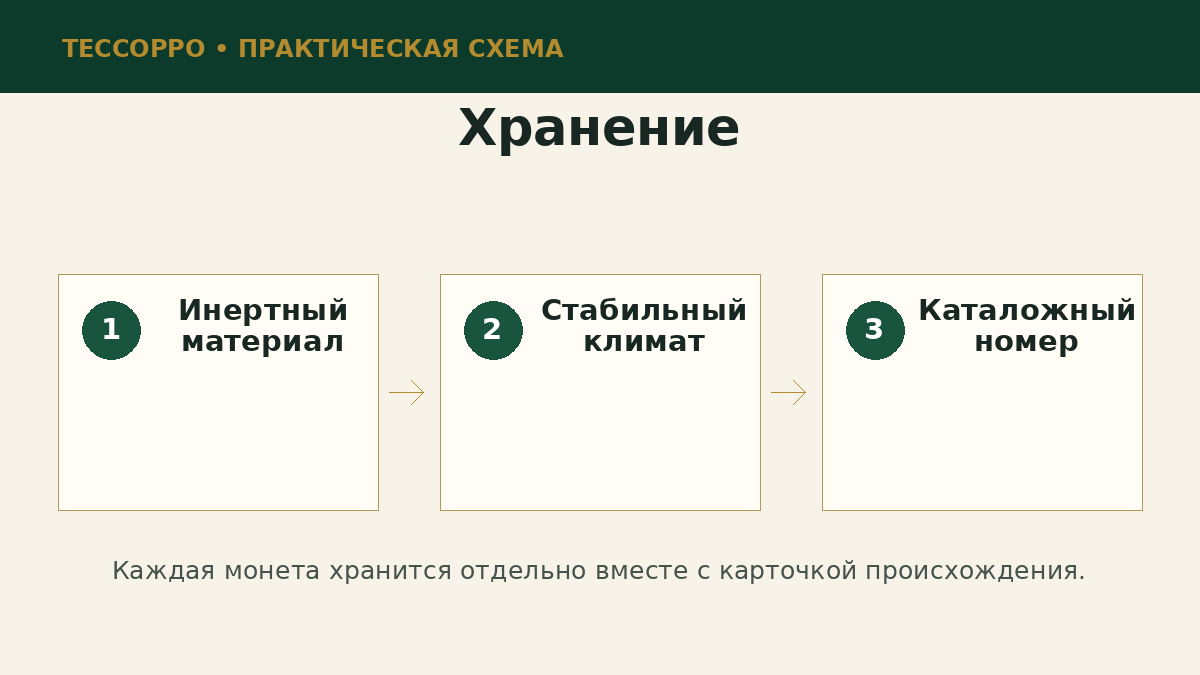 ТЕССОРРО • ПРАКТИЧЕСКАЯ СХЕМА

Хранение

1
Инертный материал

2
Стабильный климат

3
Каталожный номер

Каждая монета хранится отдельно вместе с карточкой происхождения.